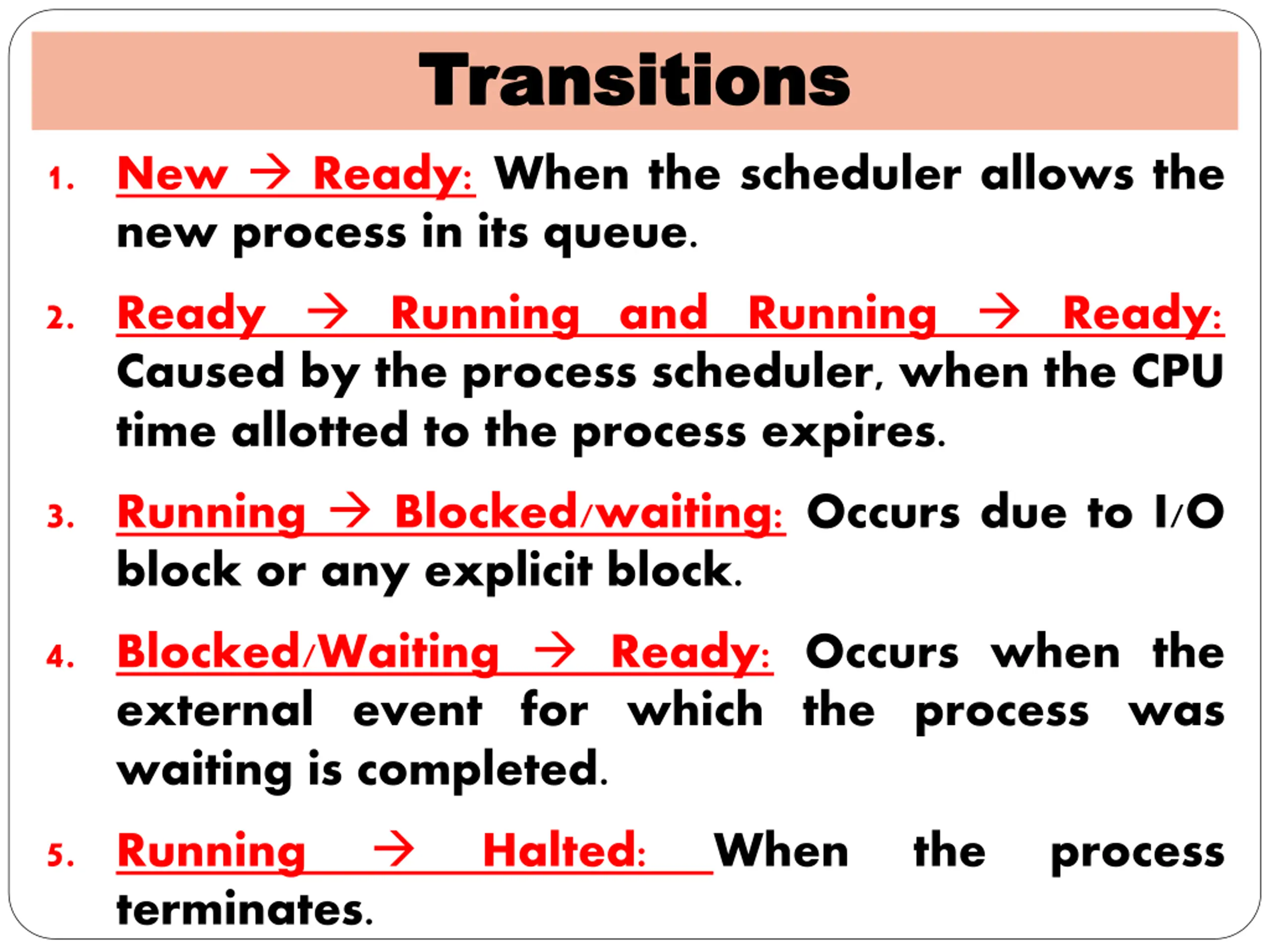 Transitions

1. New → Ready: When the scheduler allows the new process in its queue.

2. Ready → Running and Running → Ready: Caused by the process scheduler, when the CPU time allotted to the process expires.

3. Running → Blocked/waiting: Occurs due to I/O block or any explicit block.

4. Blocked/Waiting → Ready: Occurs when the external event for which the process was waiting is completed.

5. Running → Halted: When the process terminates.